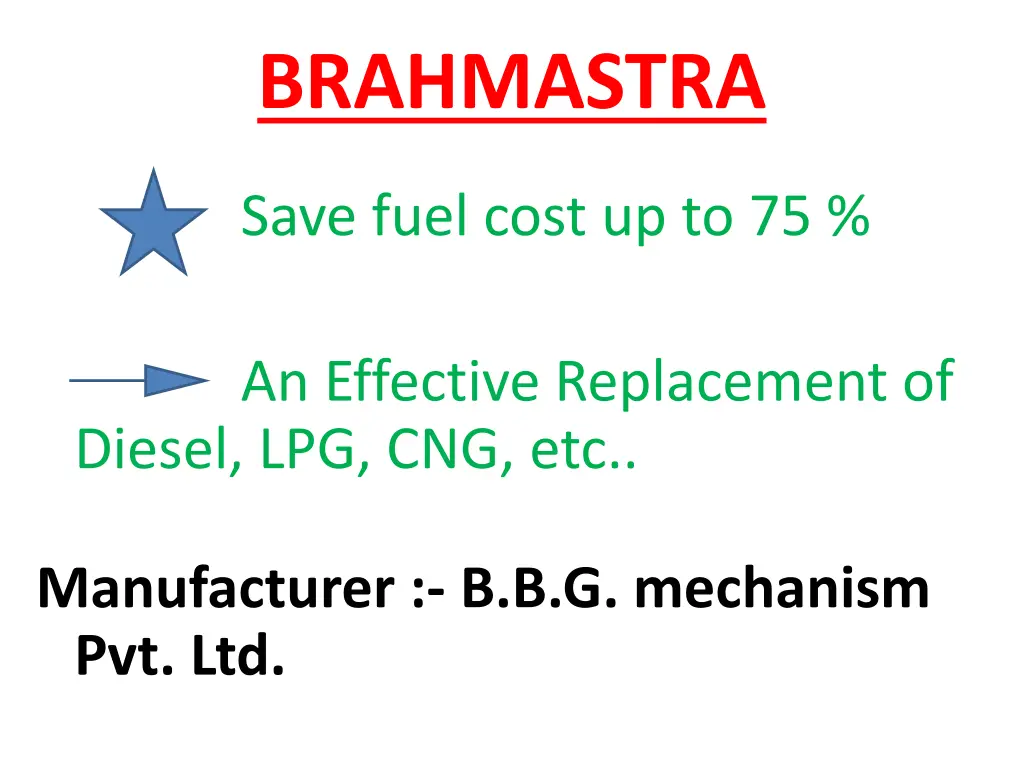 BRAHMASTRA

Save fuel cost up to 75 %

An Effective Replacement of Diesel, LPG, CNG, etc..

Manufacturer :- B.B.G. mechanism Pvt. Ltd.